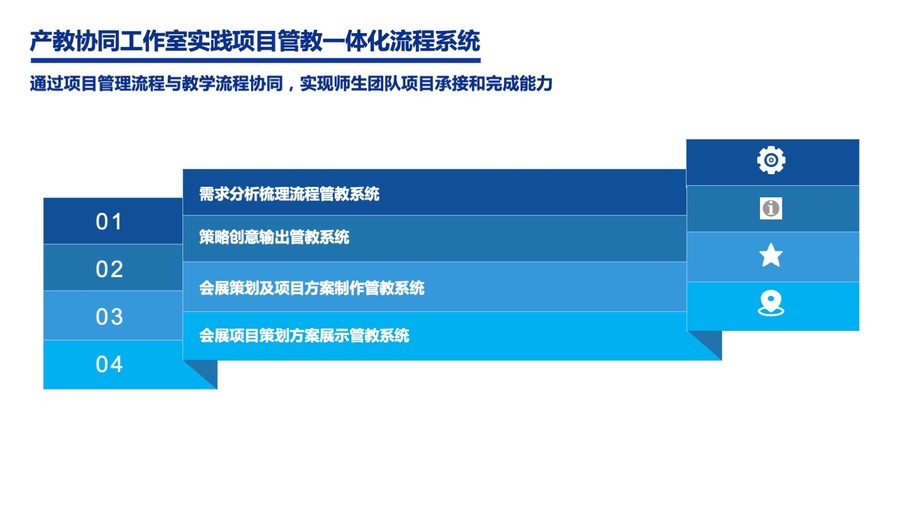 产教协同工作室实践项目管教一体化流程系统

通过项目管理流程与教学流程协同，实现师生团队项目承接和完成能力

01

02

03

04

需求分析梳理流程管教系统

策略创意输出管教系统

会展策划及项目方案制作管教系统

会展项目策划方案展示管教系统